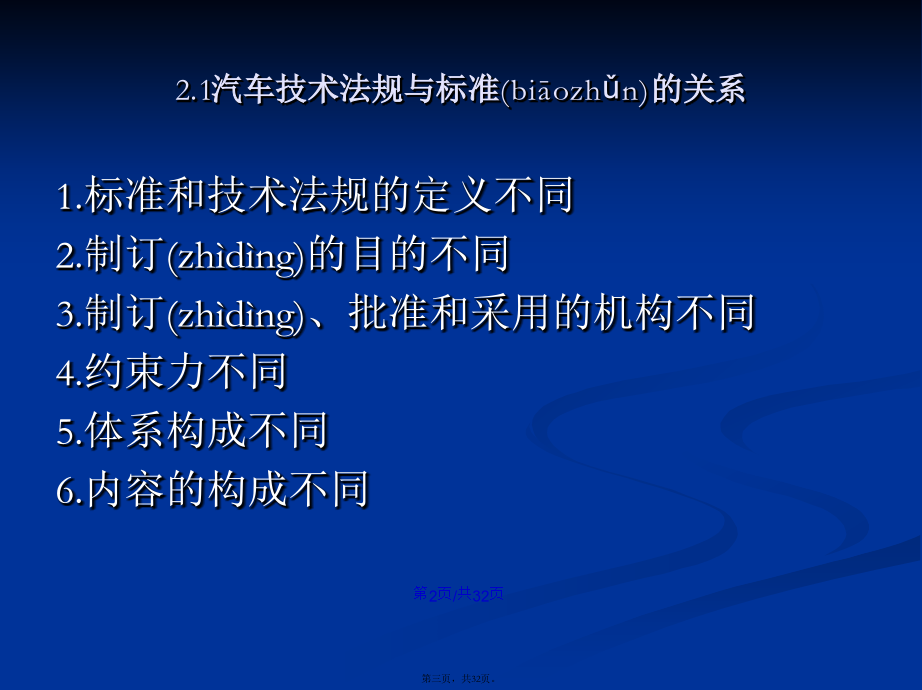 2.1汽车技术法规与标准(biāozhǔn)的关系

1.标准和技术法规的定义不同
2.制订(zhìdìng)的目的不同
3.制订(zhìdìng)、批准和采用的机构不同
4.约束力不同
5.体系构成不同
6.内容的构成不同

第2页/共32页

第三页，共32页。